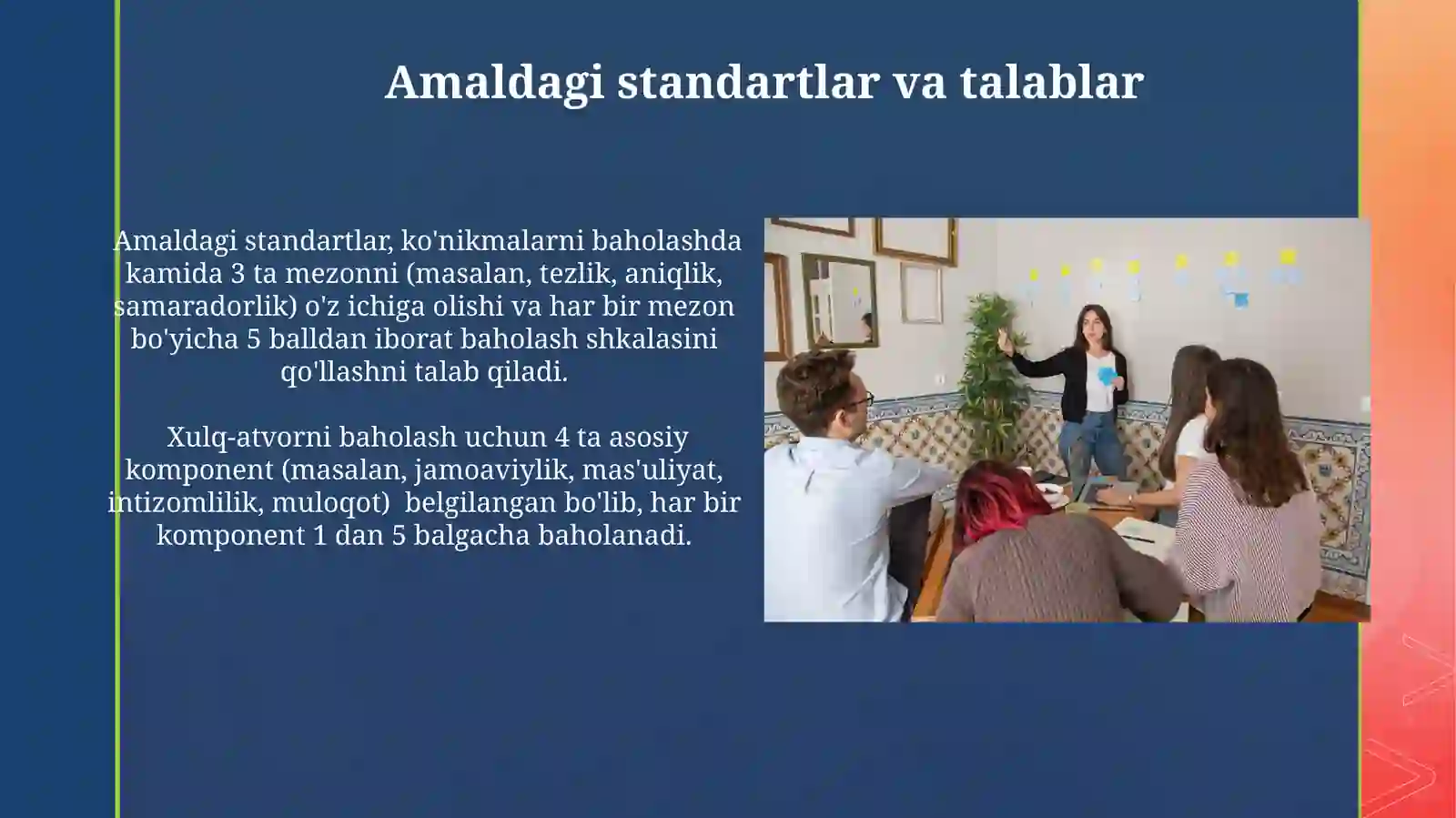 Amaldagi standartlar va talablar

Amaldagi standartlar, ko'nikmalarni baholashda kamida 3 ta mezonni (masalan, tezlik, aniqlik, samaradorlik) o'z ichiga olishi va har bir mezon bo'yicha 5 balldan iborat baholash shkalasini qo'llashni talab qiladi.

Xulq-atvorni baholash uchun 4 ta asosiy komponent (masalan, jamoaviylik, mas'uliyat, intizomlilik, muloqot) belgilangan bo'lib, har bir komponent 1 dan 5 balgacha baholanadi.